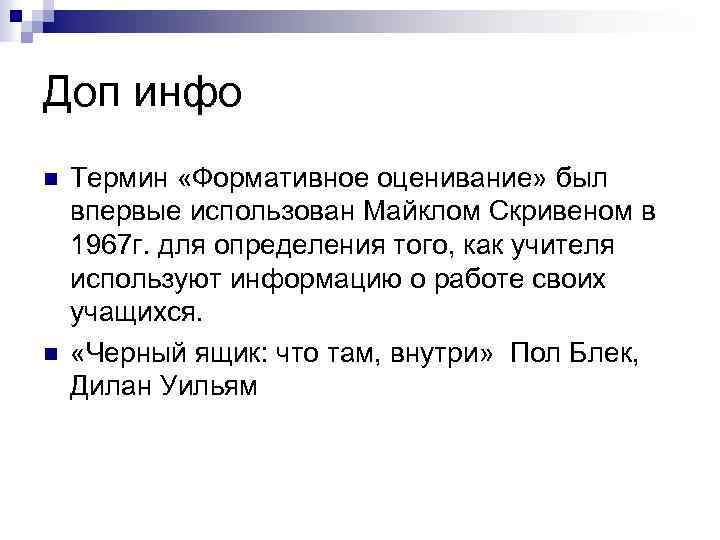 Доп инфо

Термин «Формативное оценивание» был впервые использован Майклом Скривеном в 1967г. для определения того, как учителя используют информацию о работе своих учащихся.

«Черный ящик: что там, внутри» Пол Блек, Дилан Уильям